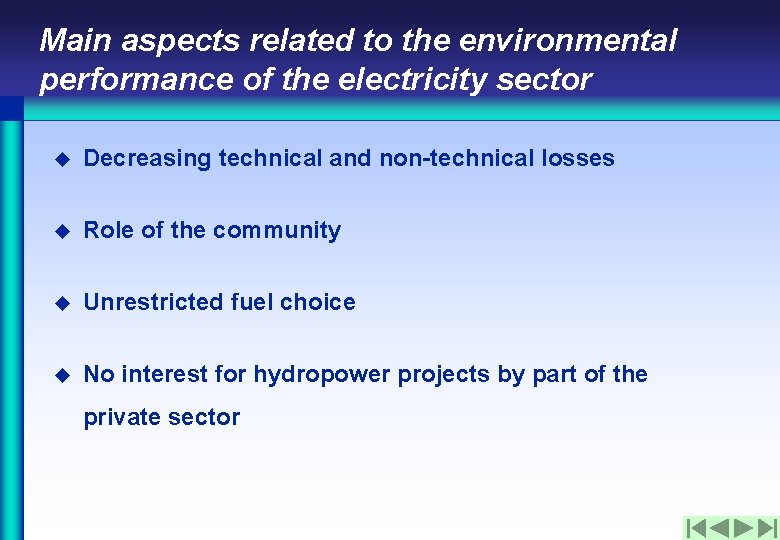 Main aspects related to the environmental performance of the electricity sector

◆ Decreasing technical and non-technical losses

◆ Role of the community

◆ Unrestricted fuel choice

◆ No interest for hydropower projects by part of the private sector